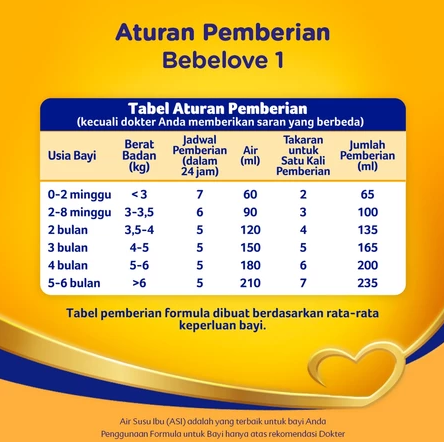 Aturan Pemberian
Bebelove 1

Tabel Aturan Pemberian
(kecuali dokter Anda memberikan saran yang berbeda)

| Usia Bayi | Berat Badan (kg) | Jadwal Pemberian (dalam 24 jam) | Air (ml) | Takaran untuk Satu Kali Pemberian | Jumlah Pemberian (ml) |
|---|---|---|---|---|---|
| 0-2 minggu | < 3 | 7 | 60 | 2 | 65 |
| 2-8 minggu | 3-3,5 | 6 | 90 | 3 | 100 |
| 2 bulan | 3,5-4 | 5 | 120 | 4 | 135 |
| 3 bulan | 4-5 | 5 | 150 | 5 | 165 |
| 4 bulan | 5-6 | 5 | 180 | 6 | 200 |
| 5-6 bulan | >6 | 5 | 210 | 7 | 235 |

Tabel pemberian formula dibuat berdasarkan rata-rata keperluan bayi.

Air Susu Ibu (ASI) adalah yang terbaik untuk bayi Anda
Penggunaan Formula untuk Bayi hanya atas rekomendasi Dokter